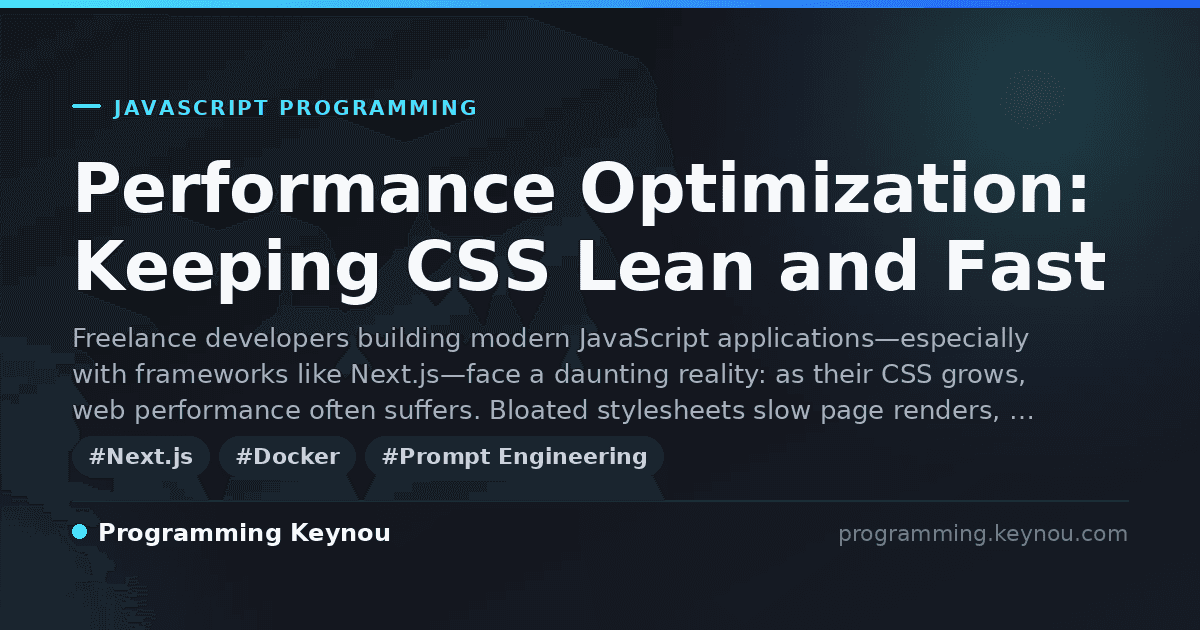 JAVASCRIPT PROGRAMMING

Performance Optimization: Keeping CSS Lean and Fast

Freelance developers building modern JavaScript applications—especially with frameworks like Next.js—face a daunting reality: as their CSS grows, web performance often suffers. Bloated stylesheets slow page renders, …

#Next.js #Docker #Prompt Engineering

Programming Keynou

programming.keynou.com